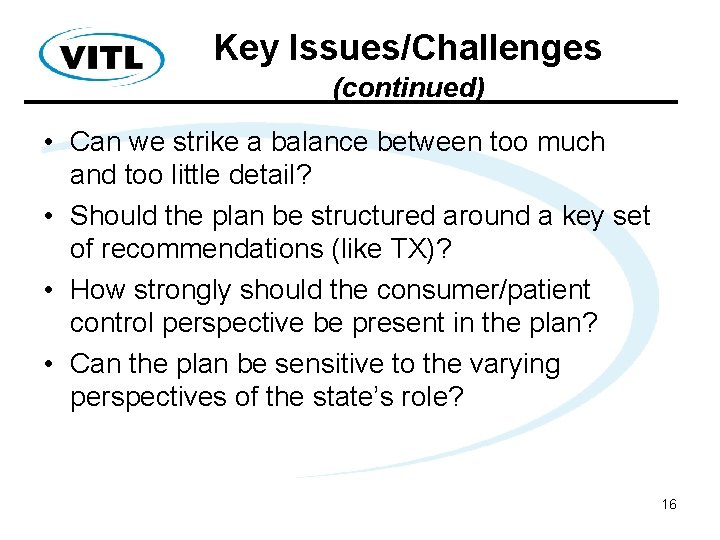 VITL

Key Issues/Challenges
(continued)

• Can we strike a balance between too much and too little detail?
• Should the plan be structured around a key set of recommendations (like TX)?
• How strongly should the consumer/patient control perspective be present in the plan?
• Can the plan be sensitive to the varying perspectives of the state's role?

16